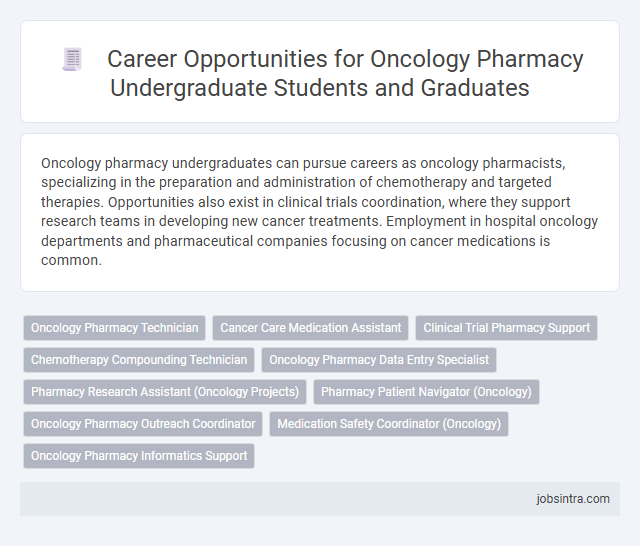 Career Opportunities for Oncology Pharmacy Undergraduate Students and Graduates

Oncology pharmacy undergraduates can pursue careers as oncology pharmacists, specializing in the preparation and administration of chemotherapy and targeted therapies. Opportunities also exist in clinical trials coordination, where they support research teams in developing new cancer treatments. Employment in hospital oncology departments and pharmaceutical companies focusing on cancer medications is common.

Oncology Pharmacy Technician
Cancer Care Medication Assistant
Clinical Trial Pharmacy Support
Chemotherapy Compounding Technician
Oncology Pharmacy Data Entry Specialist
Pharmacy Research Assistant (Oncology Projects)
Pharmacy Patient Navigator (Oncology)
Oncology Pharmacy Outreach Coordinator
Medication Safety Coordinator (Oncology)
Oncology Pharmacy Informatics Support

jobsintra.com